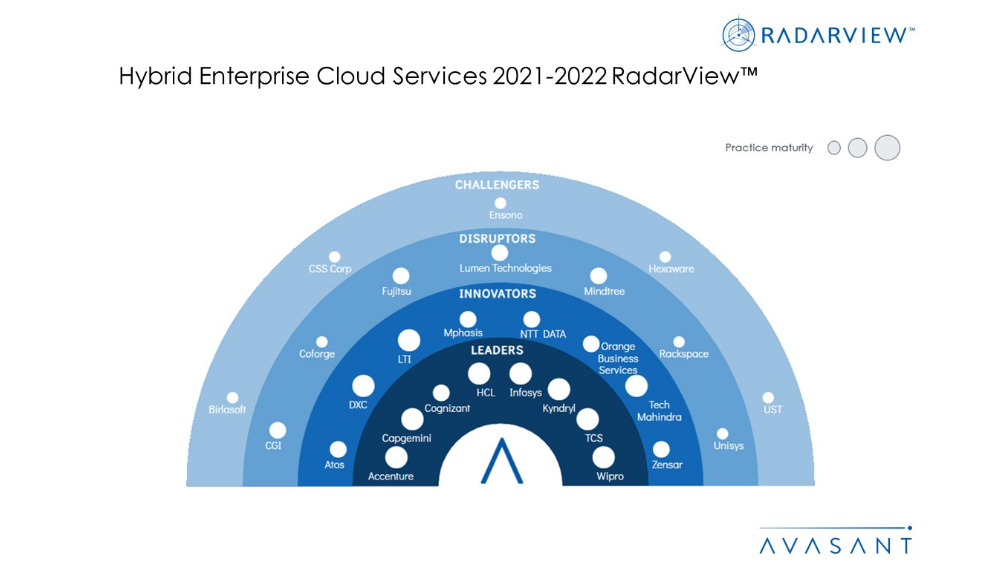 RADARVIEW™

Hybrid Enterprise Cloud Services 2021-2022 RadarView™

Practice maturity

CHALLENGERS
Ensono
CSS Corp
Hexaware
Birlasoft
UST

DISRUPTORS
Lumen Technologies
Fujitsu
Mindtree
Coforge
Rackspace
CGI
Unisys

INNOVATORS
Mphasis
NTT DATA
LTI
Orange Business Services
DXC
Tech Mahindra
Atos
Zensar

LEADERS
HCL
Infosys
Cognizant
Kyndryl
Capgemini
TCS
Accenture
Wipro

AVASANT